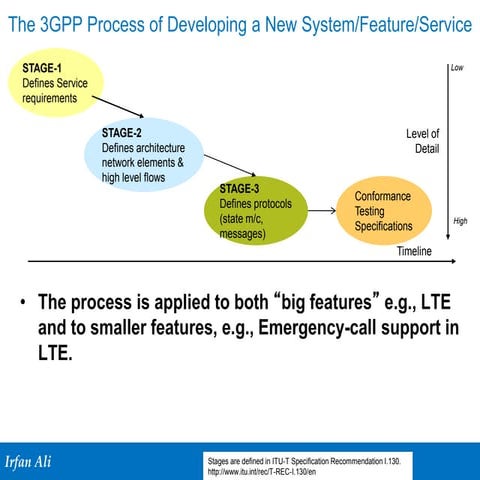 The 3GPP Process of Developing a New System/Feature/Service

STAGE-1
Defines Service requirements

STAGE-2
Defines architecture network elements & high level flows

STAGE-3
Defines protocols (state m/c, messages)

Conformance Testing Specifications

Low

Level of Detail

High

Timeline

• The process is applied to both "big features" e.g., LTE and to smaller features, e.g., Emergency-call support in LTE.

Irfan Ali

Stages are defined in ITU-T Specification Recommendation I.130.
http://www.itu.int/rec/T-REC-I.130/en